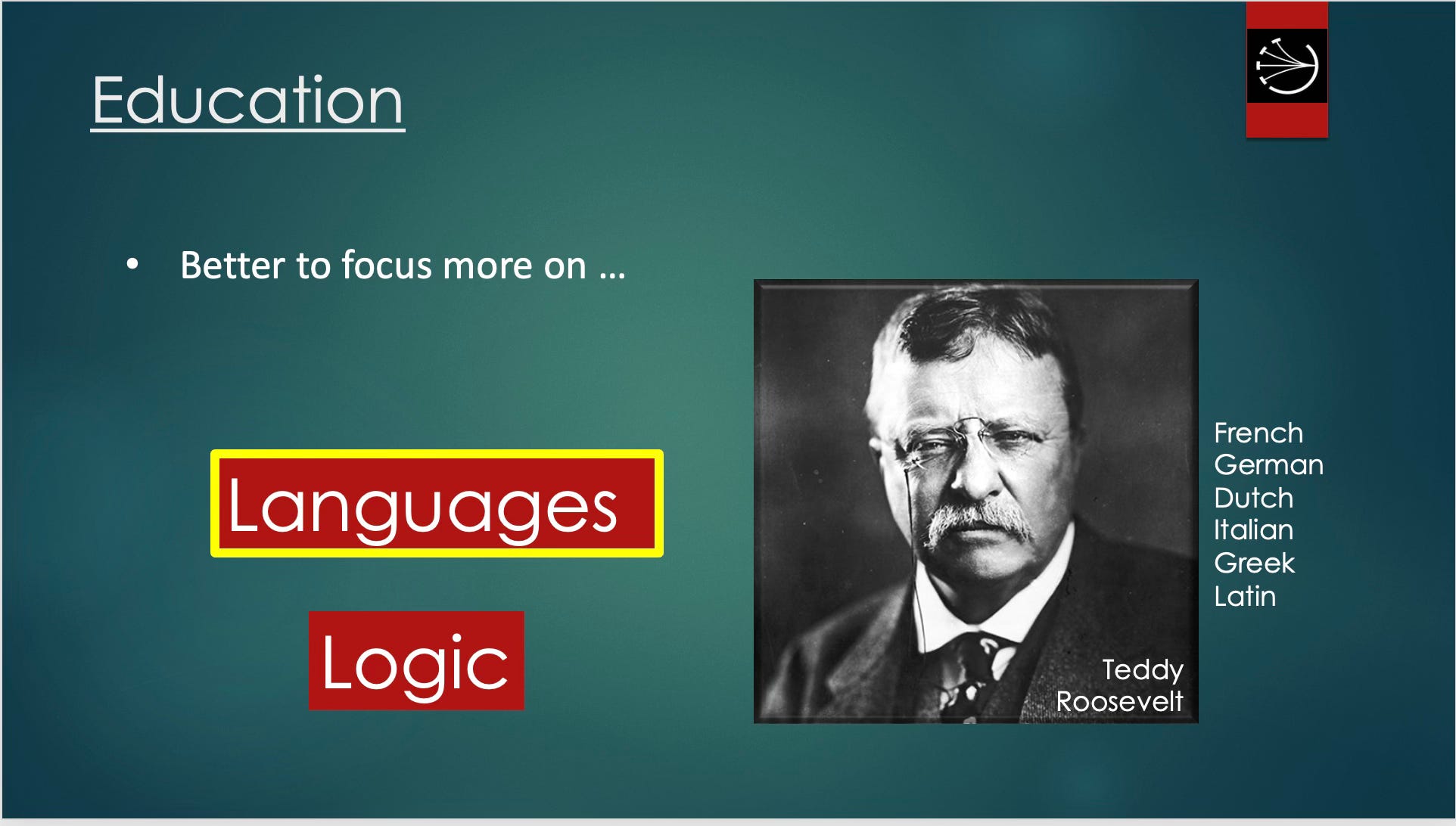 Education

• Better to focus more on …

Languages

Logic

Teddy Roosevelt

French
German
Dutch
Italian
Greek
Latin